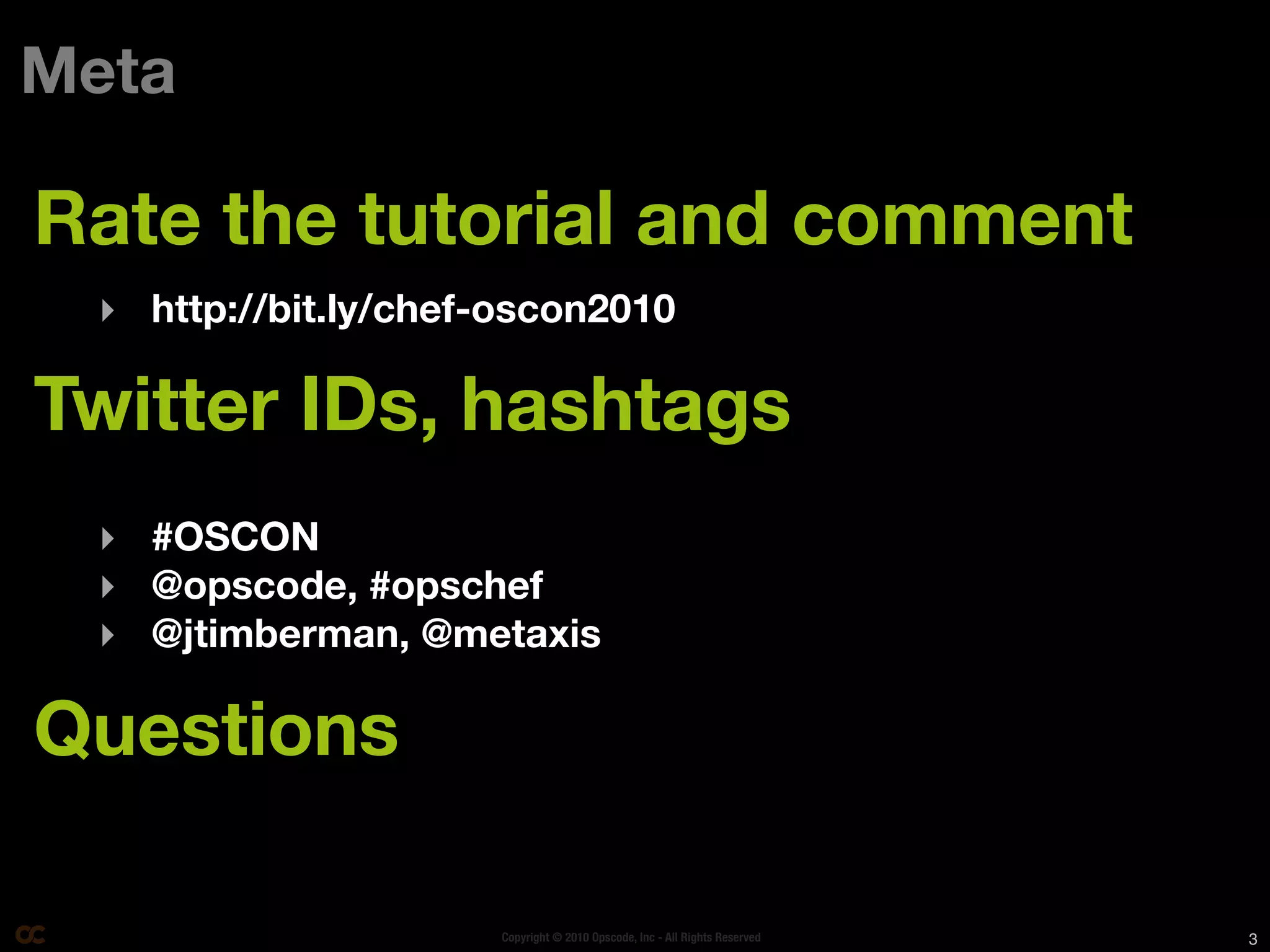 Meta

Rate the tutorial and comment

http://bit.ly/chef-oscon2010

Twitter IDs, hashtags

#OSCON
@opscode, #opschef
@jtimberman, @metaxis

Questions

Copyright © 2010 Opscode, Inc - All Rights Reserved

3